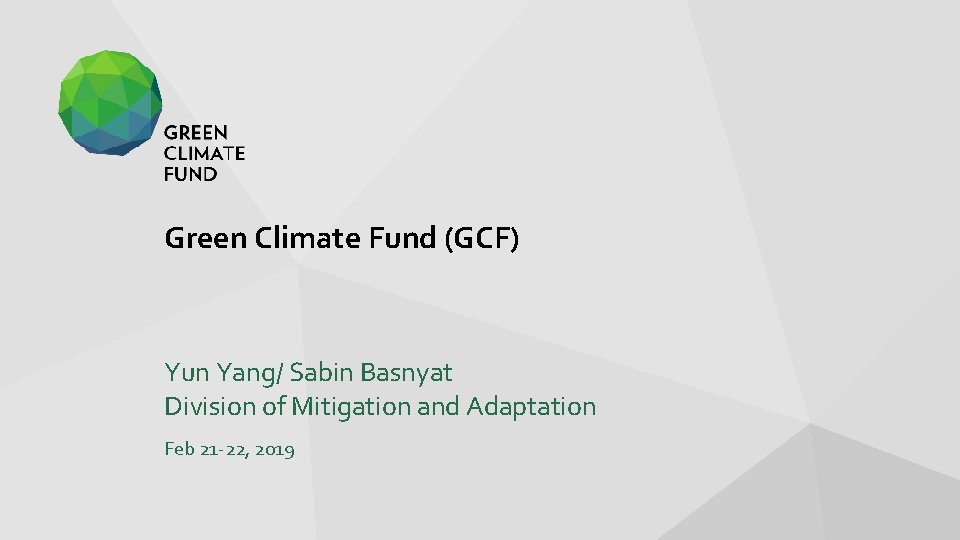 GREEN
CLIMATE
FUND

Green Climate Fund (GCF)

Yun Yang/ Sabin Basnyat
Division of Mitigation and Adaptation

Feb 21-22, 2019